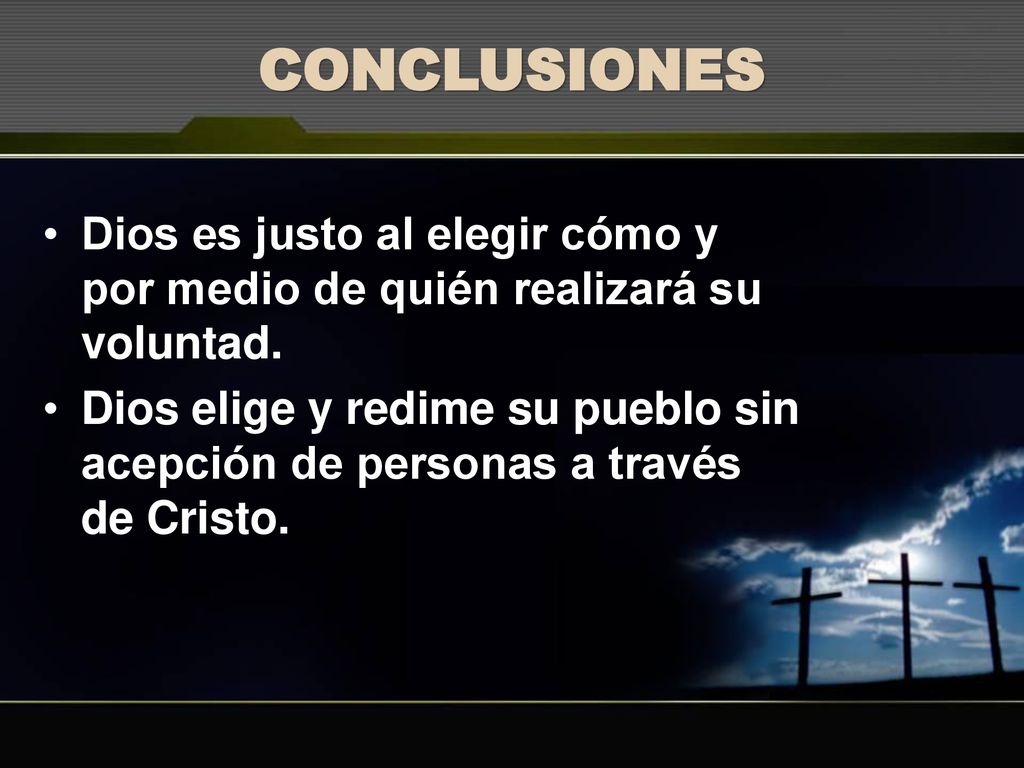 CONCLUSIONES

• Dios es justo al elegir cómo y por medio de quién realizará su voluntad.

• Dios elige y redime su pueblo sin acepción de personas a través de Cristo.